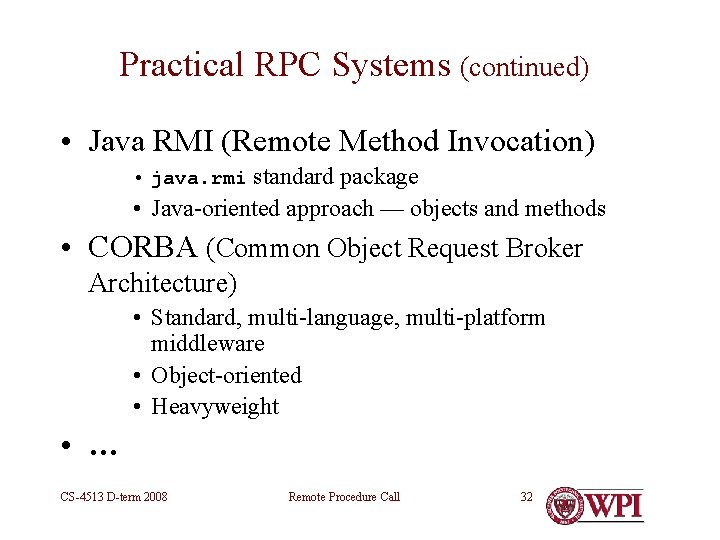 Practical RPC Systems (continued)

• Java RMI (Remote Method Invocation)
  • java.rmi standard package
  • Java-oriented approach — objects and methods

• CORBA (Common Object Request Broker Architecture)
  • Standard, multi-language, multi-platform middleware
  • Object-oriented
  • Heavyweight

• …

CS-4513 D-term 2008

Remote Procedure Call

32

WPI